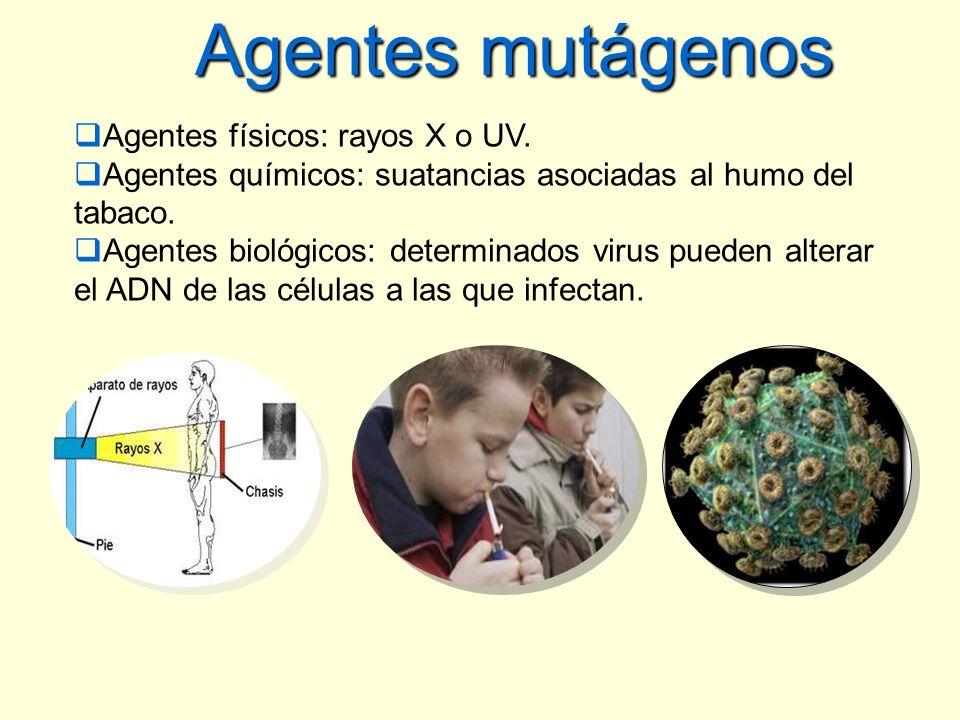 Agentes mutágenos

❑Agentes físicos: rayos X o UV.
❑Agentes químicos: suatancias asociadas al humo del tabaco.
❑Agentes biológicos: determinados virus pueden alterar el ADN de las células a las que infectan.

parato de rayos
Rayos X
Chasis
Pie